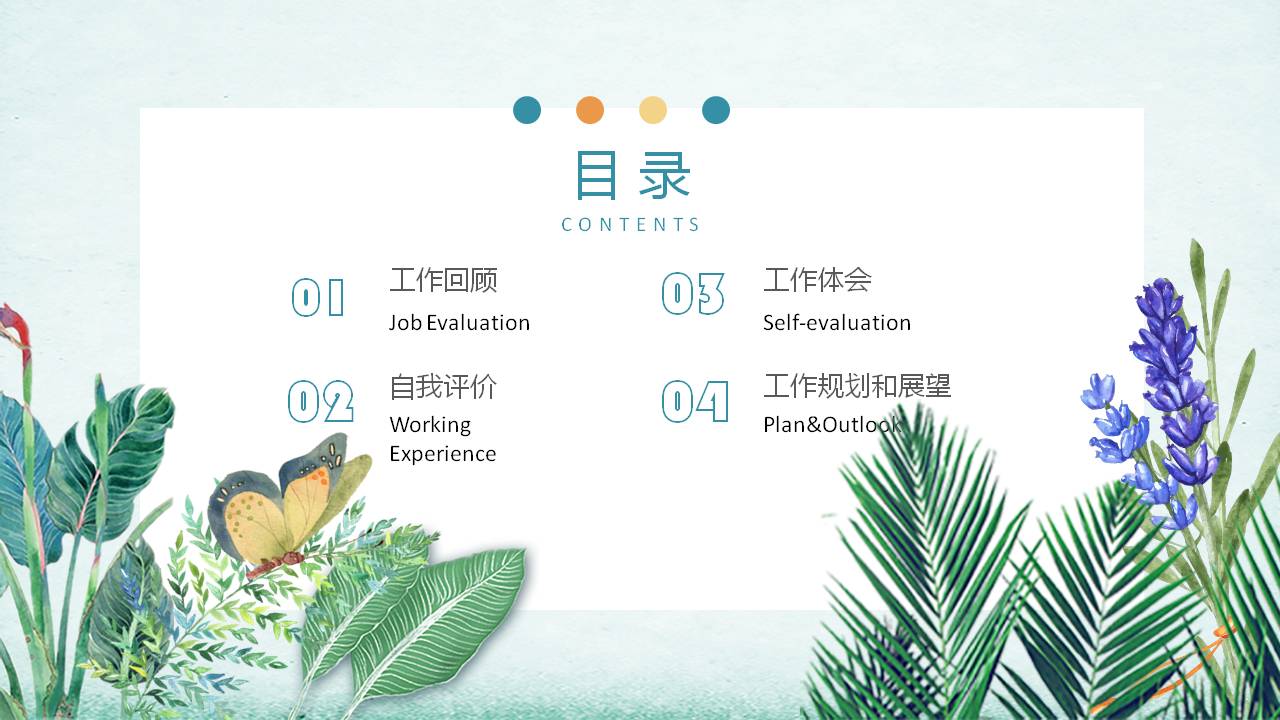 目录

CONTENTS

01 工作回顾

Job Evaluation

02 自我评价

Working Experience

03 工作体会

Self-evaluation

04 工作规划和展望

Plan&Outlook